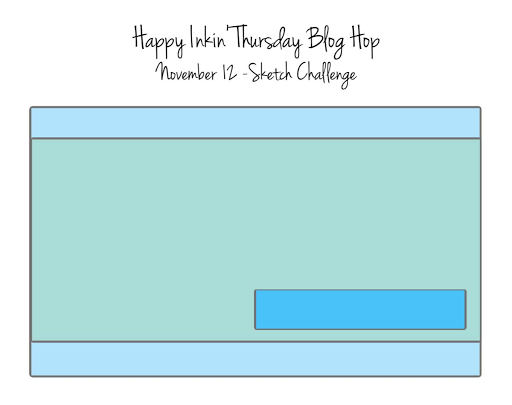 Happy Inkin' Thursday Blog Hop
November 12 - Sketch Challenge